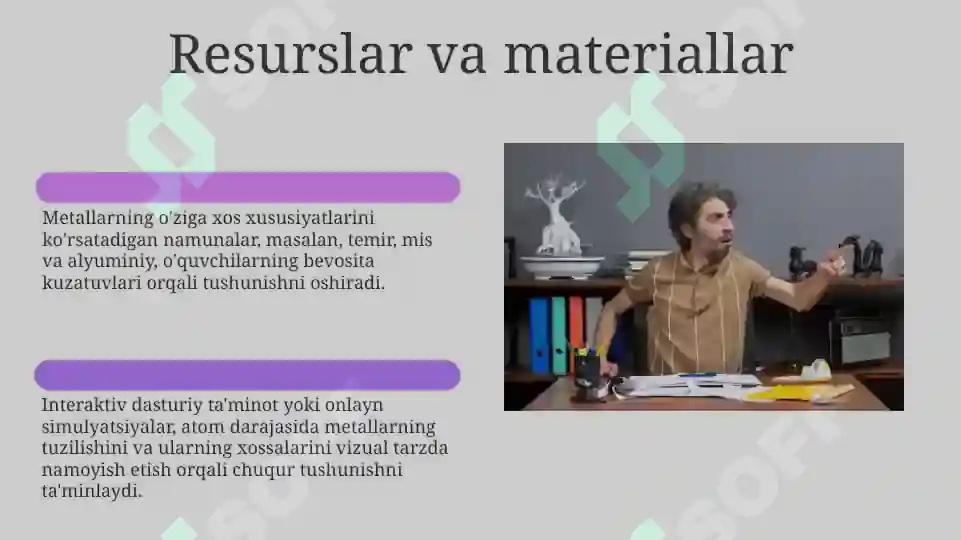 Resurslar va materiallar

Metallarning o'ziga xos xususiyatlarini ko'rsatadigan namunalar, masalan, temir, mis va alyuminiy, o'quvchilarning bevosita kuzatuvlari orqali tushunishni oshiradi.

Interaktiv dasturiy ta'minot yoki onlayn simulyatsiyalar, atom darajasida metallarning tuzilishini va ularning xossalarini vizual tarzda namoyish etish orqali chuqur tushunishni ta'minlaydi.